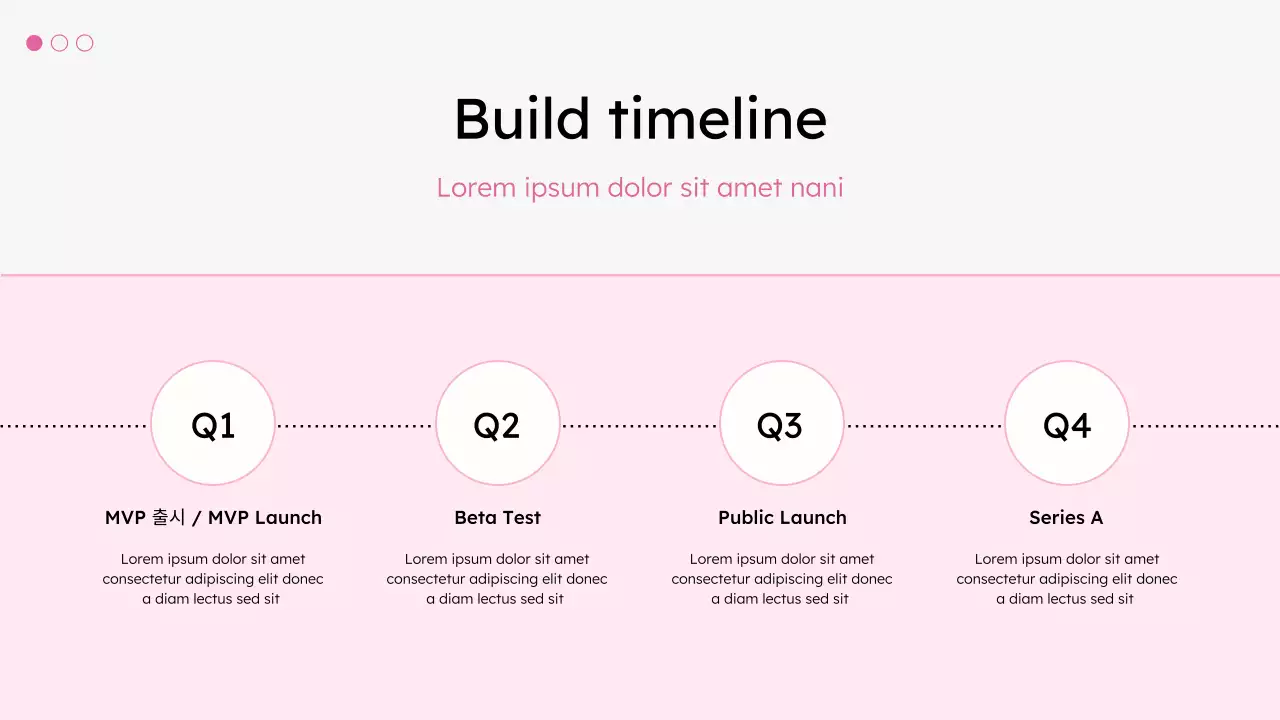 Build timeline

Lorem ipsum dolor sit amet nani

Q1

MVP 출시 / MVP Launch

Lorem ipsum dolor sit amet consectetur adipiscing elit donec a diam lectus sed sit

Q2

Beta Test

Lorem ipsum dolor sit amet consectetur adipiscing elit donec a diam lectus sed sit

Q3

Public Launch

Lorem ipsum dolor sit amet consectetur adipiscing elit donec a diam lectus sed sit

Q4

Series A

Lorem ipsum dolor sit amet consectetur adipiscing elit donec a diam lectus sed sit